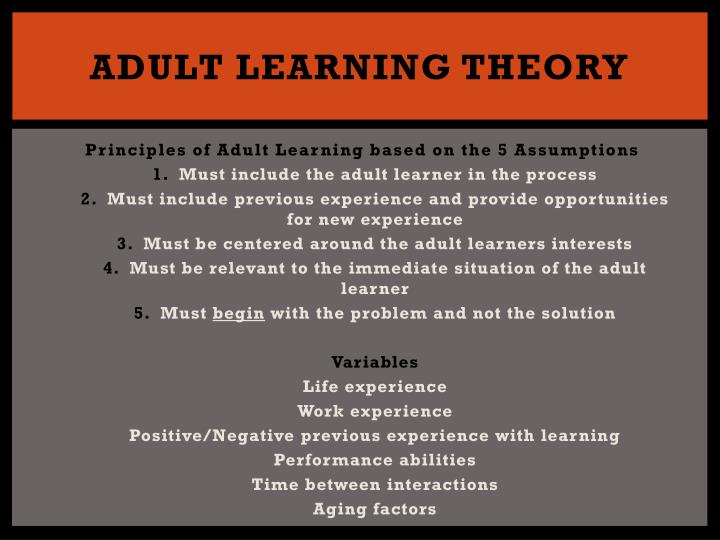 ADULT LEARNING THEORY

Principles of Adult Learning based on the 5 Assumptions

1. Must include the adult learner in the process
2. Must include previous experience and provide opportunities for new experience
3. Must be centered around the adult learners interests
4. Must be relevant to the immediate situation of the adult learner
5. Must begin with the problem and not the solution

Variables

Life experience

Work experience

Positive/Negative previous experience with learning

Performance abilities

Time between interactions

Aging factors